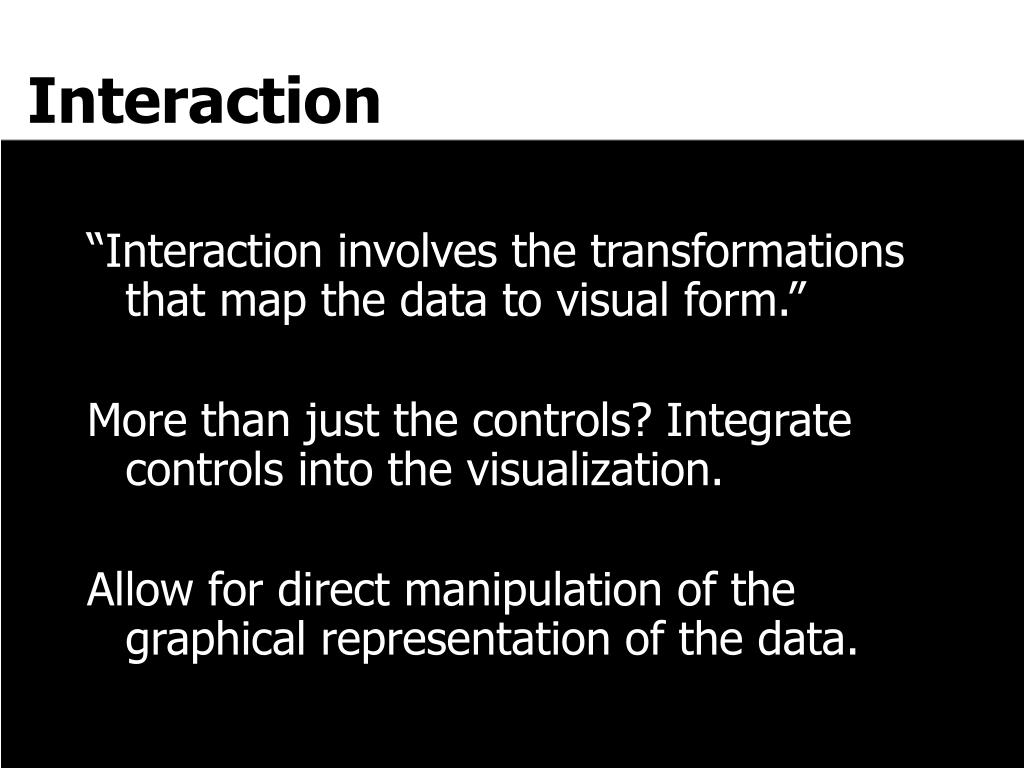 Interaction

“Interaction involves the transformations that map the data to visual form.”

More than just the controls? Integrate controls into the visualization.

Allow for direct manipulation of the graphical representation of the data.